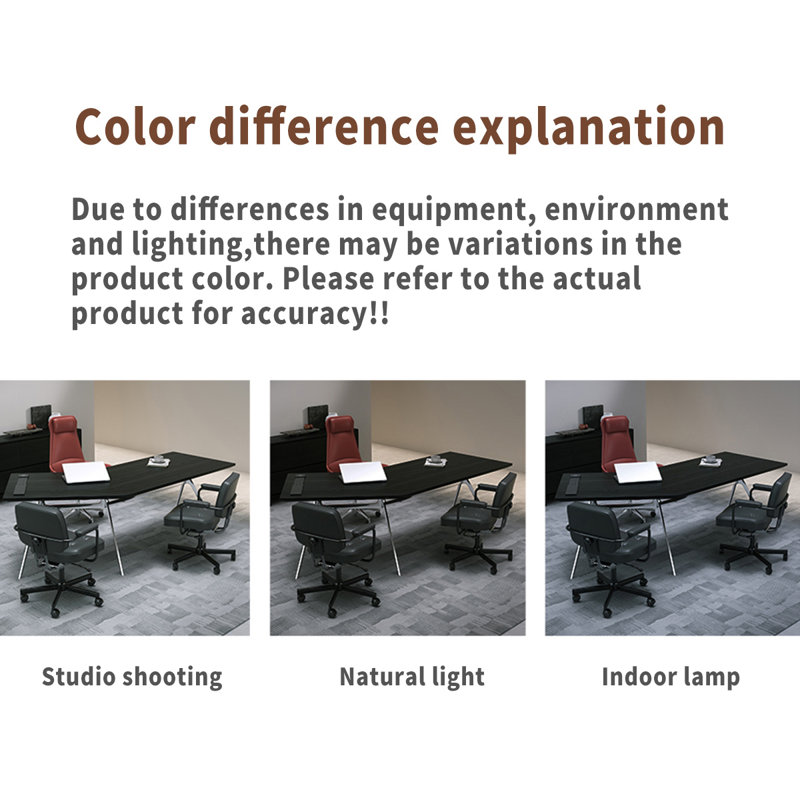 Color difference explanation

Due to differences in equipment, environment and lighting,there may be variations in the product color. Please refer to the actual product for accuracy!!

Studio shooting

Natural light

Indoor lamp